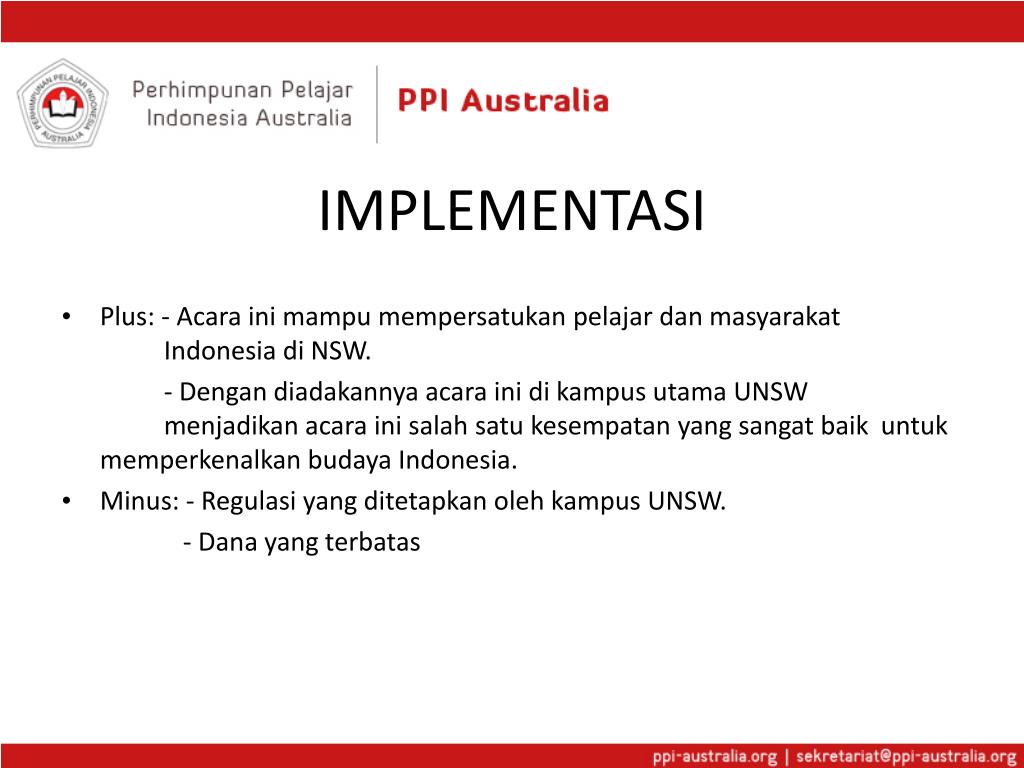 PERHIMPUNAN PELAJAR INDONESIA AUSTRALIA

Perhimpunan Pelajar Indonesia Australia

PPI Australia

IMPLEMENTASI

• Plus: - Acara ini mampu mempersatukan pelajar dan masyarakat Indonesia di NSW.
- Dengan diadakannya acara ini di kampus utama UNSW menjadikan acara ini salah satu kesempatan yang sangat baik untuk memperkenalkan budaya Indonesia.
• Minus: - Regulasi yang ditetapkan oleh kampus UNSW.
- Dana yang terbatas

ppi-australia.org | sekretariat@ppi-australia.org